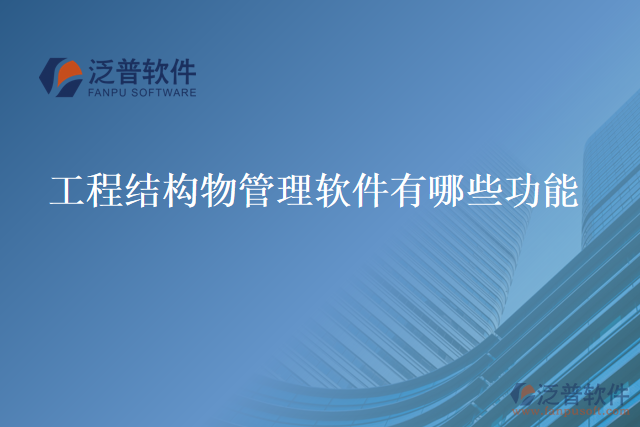 泛普软件
FANPU SOFTWARE

工程结构物管理软件有哪些功能

泛普软件
www.fanpusoft.com